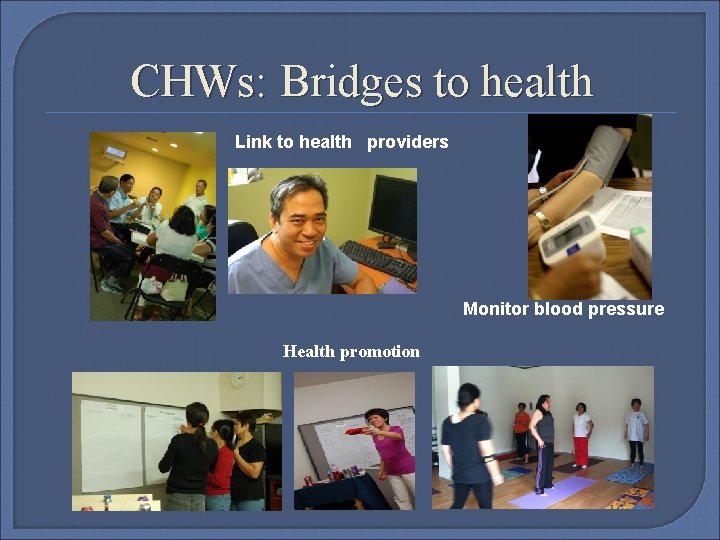 CHWs: Bridges to health

Link to health providers

Monitor blood pressure

Health promotion